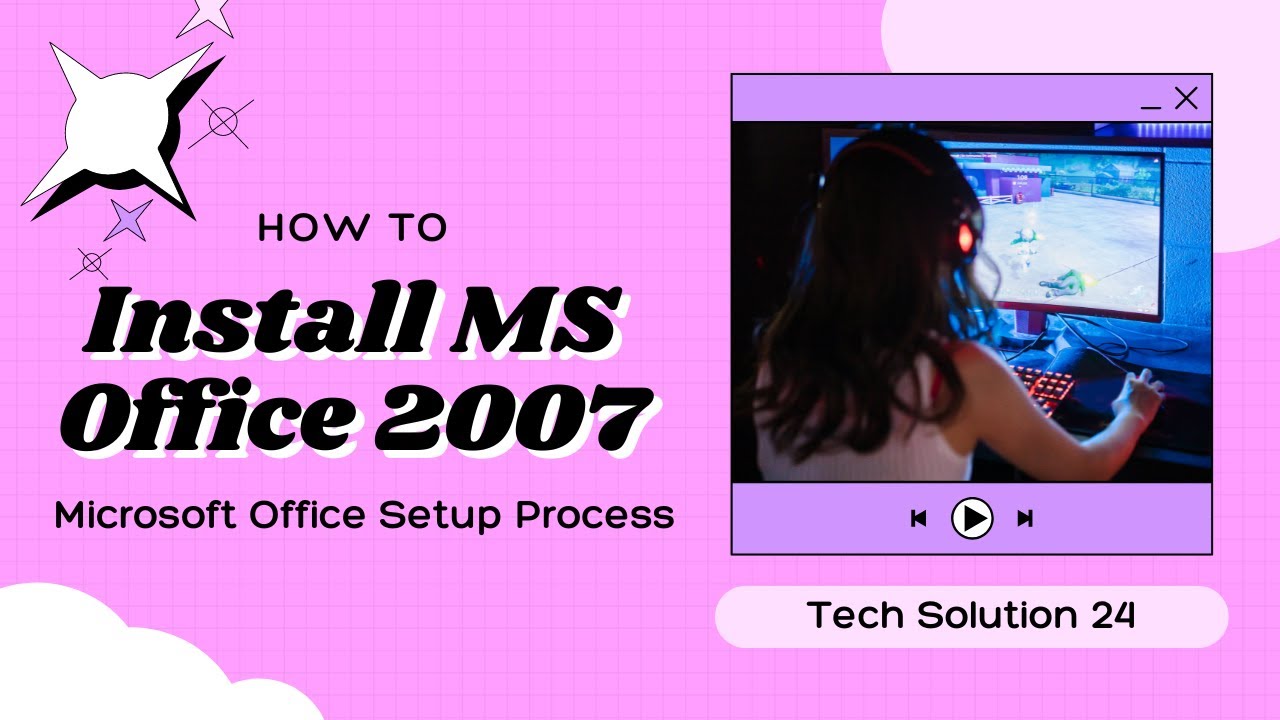 HOW TO
Install MS Office 2007
Microsoft Office Setup Process

Tech Solution 24